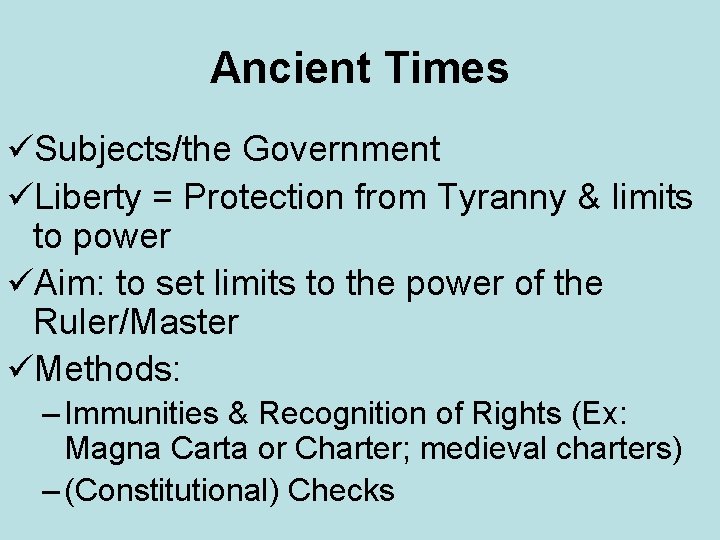 Ancient Times

✓Subjects/the Government

✓Liberty = Protection from Tyranny & limits to power

✓Aim: to set limits to the power of the Ruler/Master

✓Methods:

– Immunities & Recognition of Rights (Ex: Magna Carta or Charter; medieval charters)

– (Constitutional) Checks